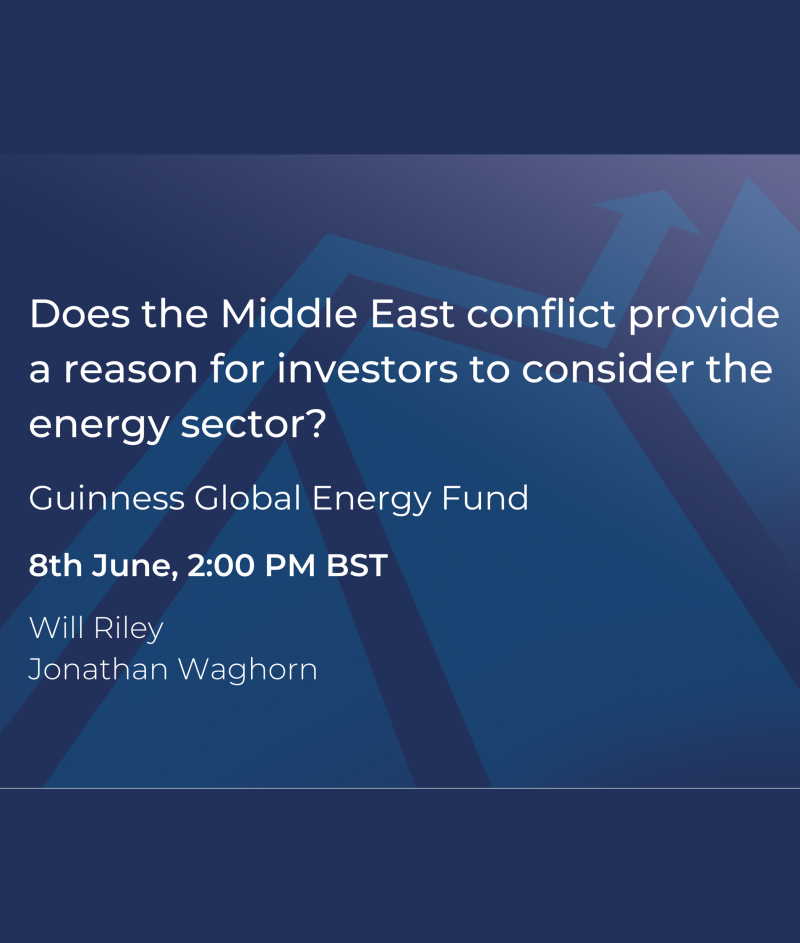 Does the Middle East conflict provide a reason for investors to consider the energy sector?

Guinness Global Energy Fund

8th June, 2:00 PM BST

Will Riley
Jonathan Waghorn